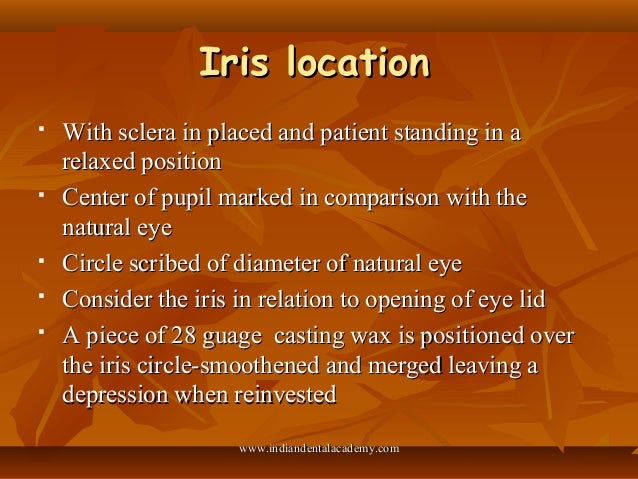 Iris location

- With sclera in placed and patient standing in a relaxed position
- Center of pupil marked in comparison with the natural eye
- Circle scribed of diameter of natural eye
- Consider the iris in relation to opening of eye lid
- A piece of 28 guage casting wax is positioned over the iris circle-smoothened and merged leaving a depression when reinvested

www.indiandentalacademy.com